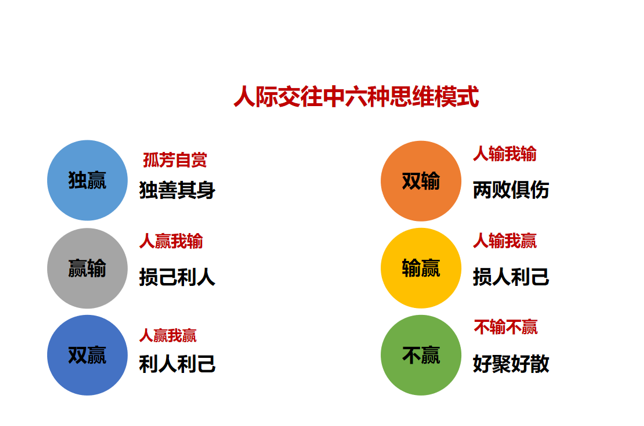 人际交往中六种思维模式

独赢
孤芳自赏
独善其身

赢输
人赢我输
损己利人

双赢
人赢我赢
利人利己

双输
人输我输
两败俱伤

输赢
人输我赢
损人利己

不赢
不输不赢
好聚好散